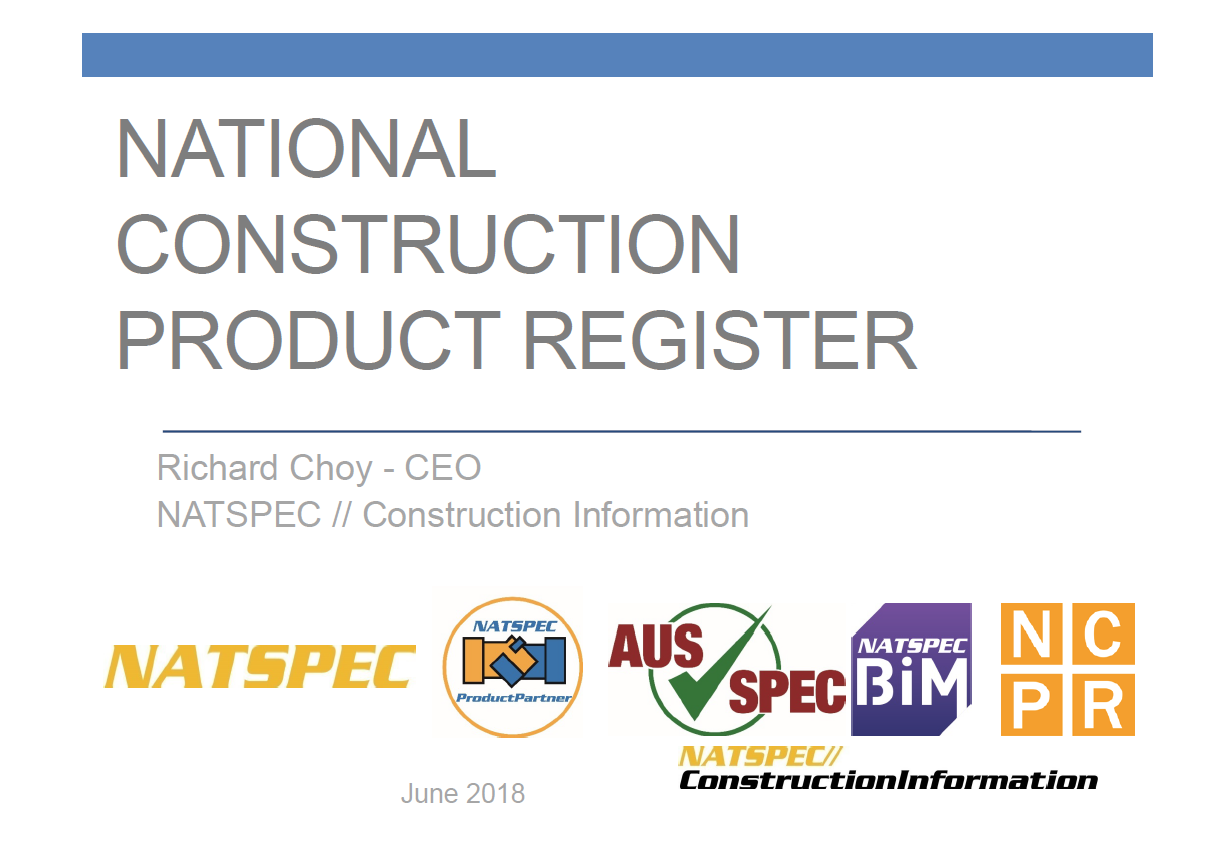 NATIONAL CONSTRUCTION PRODUCT REGISTER

Richard Choy - CEO
NATSPEC // Construction Information

NATSPEC

NATSPEC
ProductPartner

AUS SPEC

NATSPEC
BIM

N C
P R

NATSPEC//
ConstructionInformation

June 2018